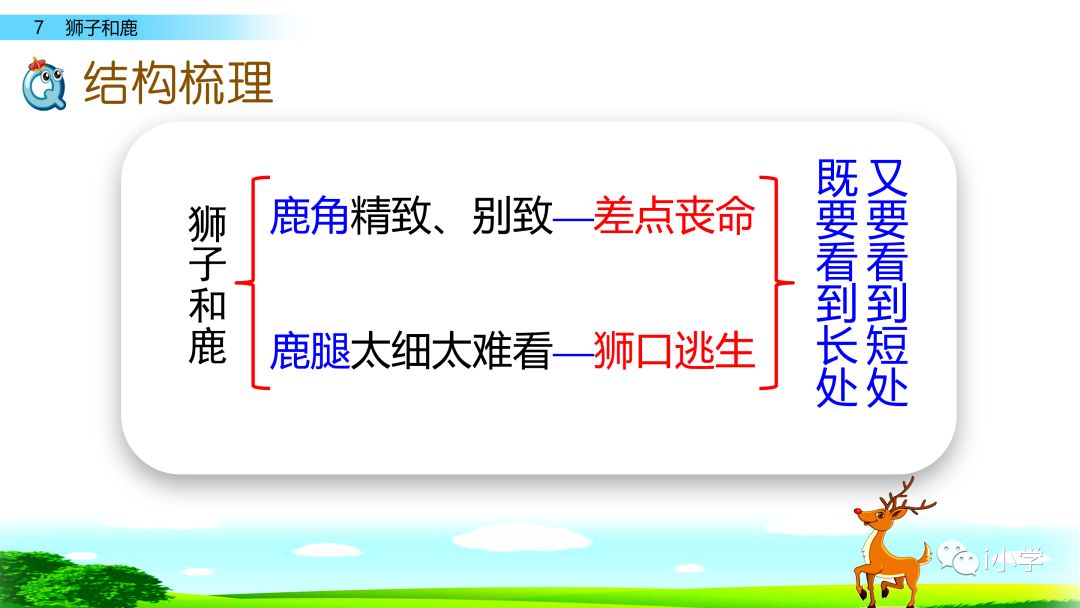 7 狮子和鹿

结构梳理

狮子和鹿

鹿角精致、别致—差点丧命

鹿腿太细太难看—狮口逃生

既要看到长处

又要看到短处

i小学